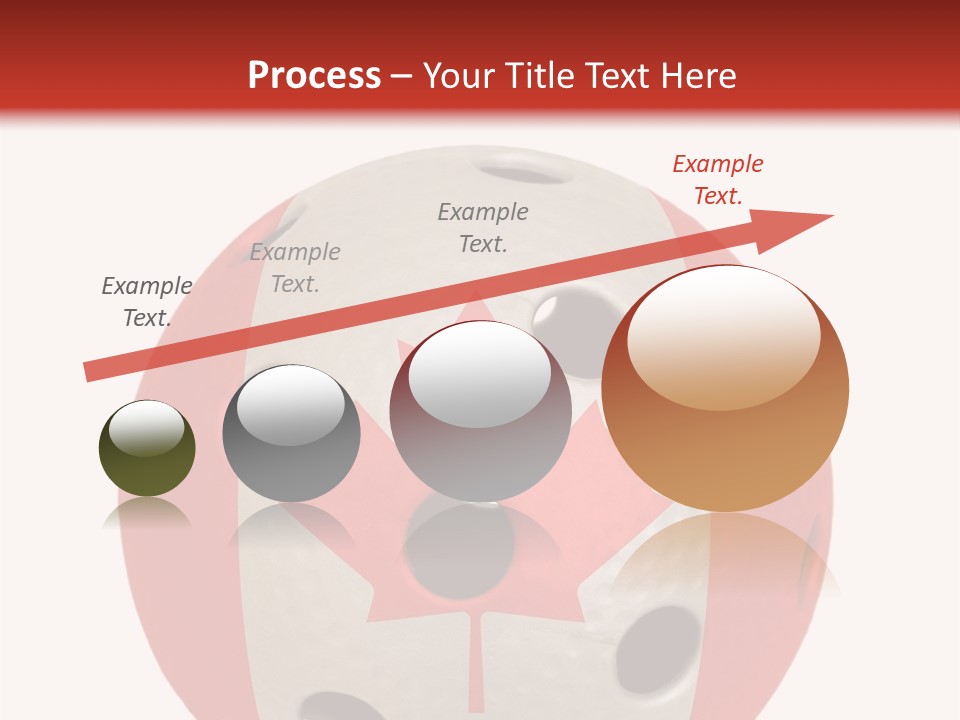 Process – Your Title Text Here

Example Text.

Example Text.

Example Text.

Example Text.